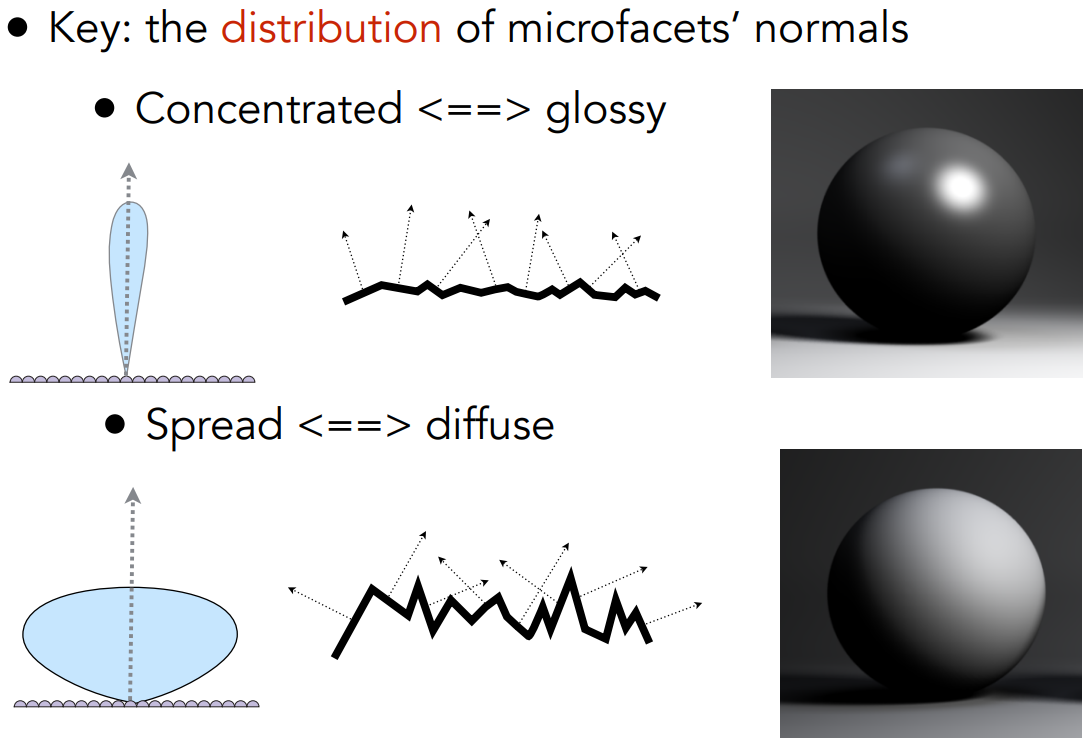 • Key: the distribution of microfacets' normals

• Concentrated <==> glossy

• Spread <==> diffuse